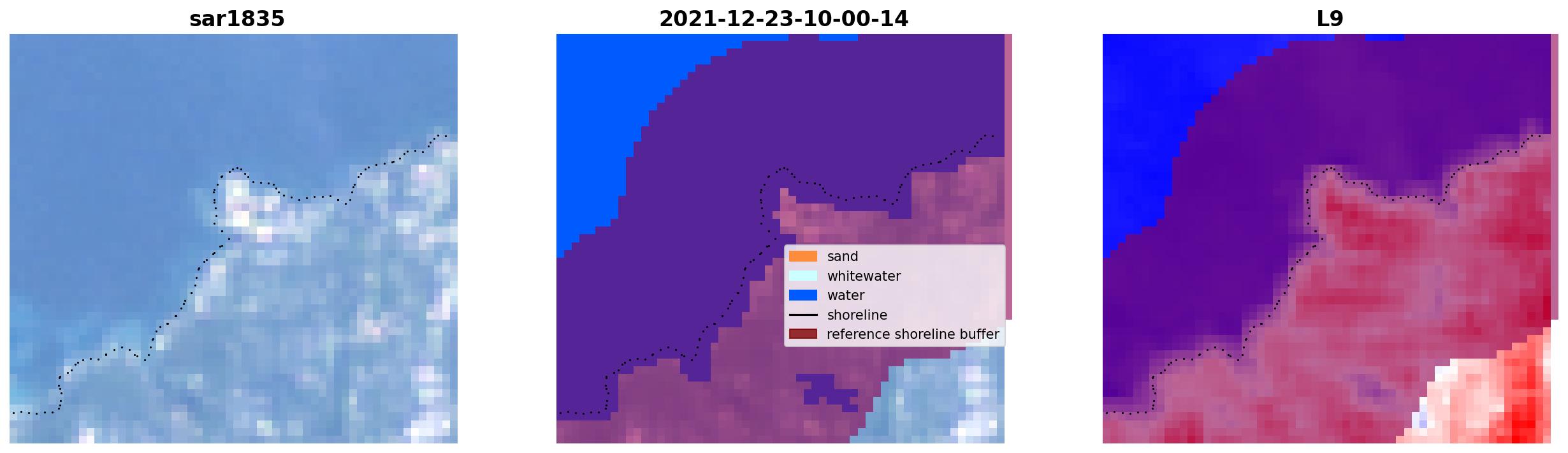 sar1835

2021-12-23-10-00-14

sand
whitewater
water
shoreline
reference shoreline buffer

L9